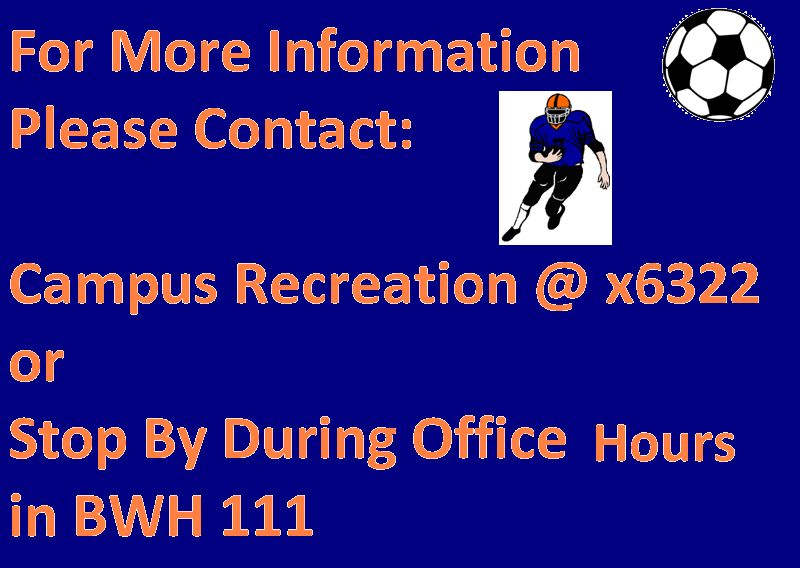 For More Information
Please Contact:

Campus Recreation @ x6322
or
Stop By During Office Hours
in BWH 111